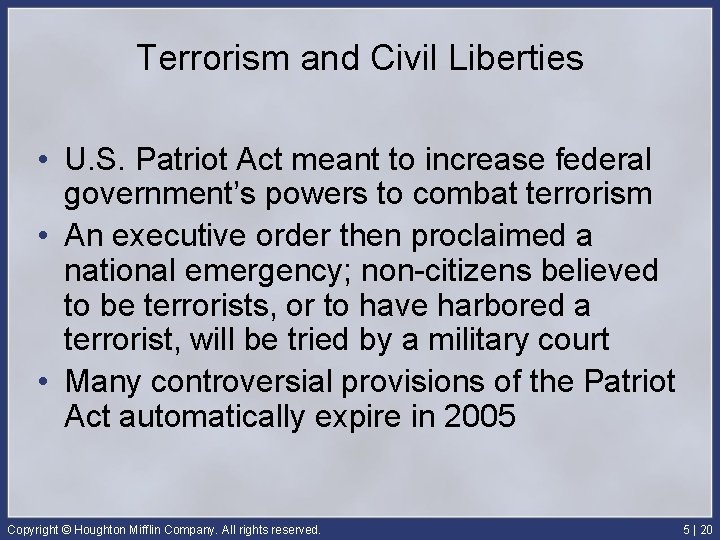 Terrorism and Civil Liberties

• U.S. Patriot Act meant to increase federal government's powers to combat terrorism
• An executive order then proclaimed a national emergency; non-citizens believed to be terrorists, or to have harbored a terrorist, will be tried by a military court
• Many controversial provisions of the Patriot Act automatically expire in 2005

Copyright © Houghton Mifflin Company. All rights reserved.

5 | 20